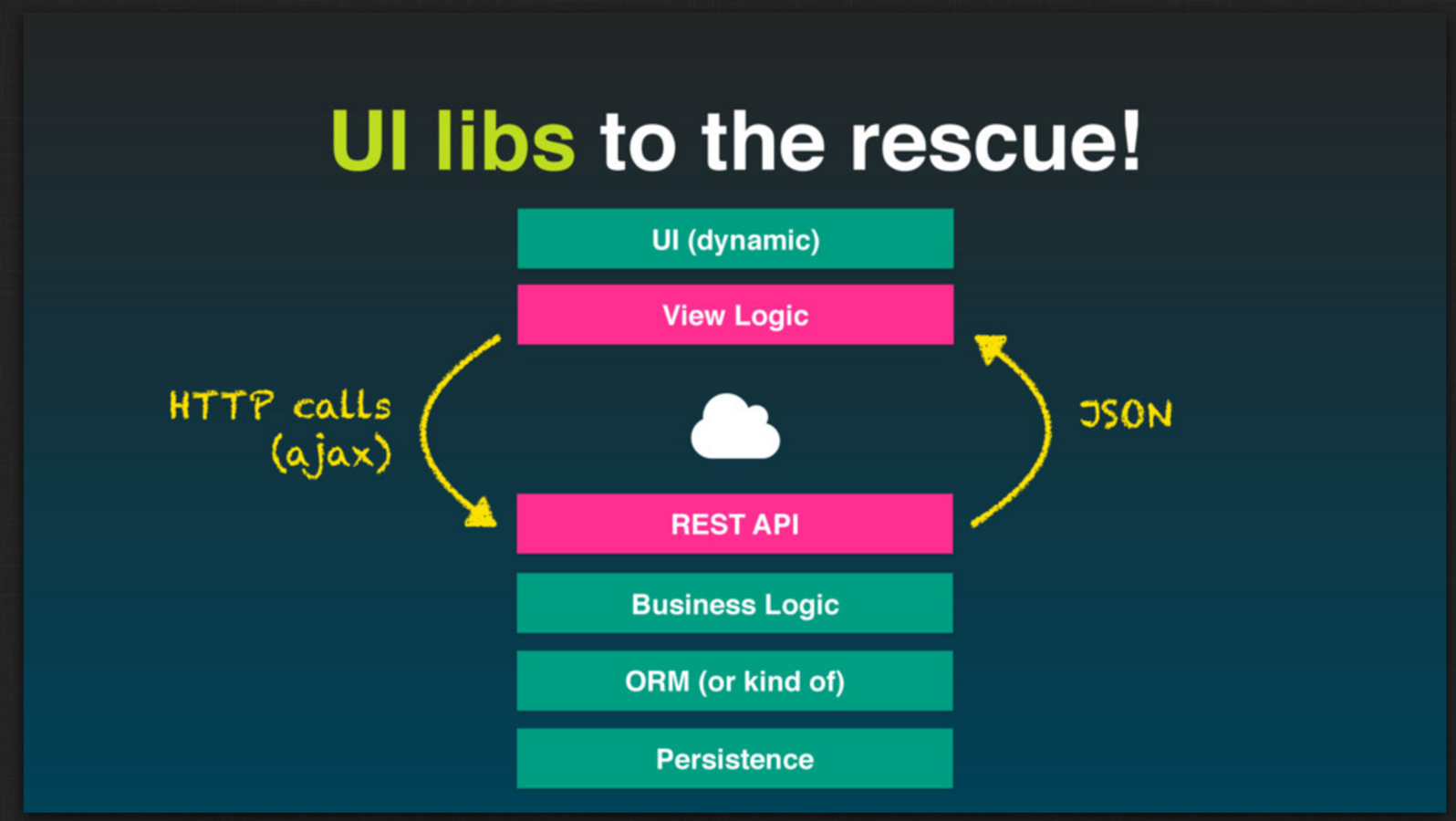 UI libs to the rescue!

UI (dynamic)

View Logic

HTTP calls (ajax)

JSON

REST API

Business Logic

ORM (or kind of)

Persistence